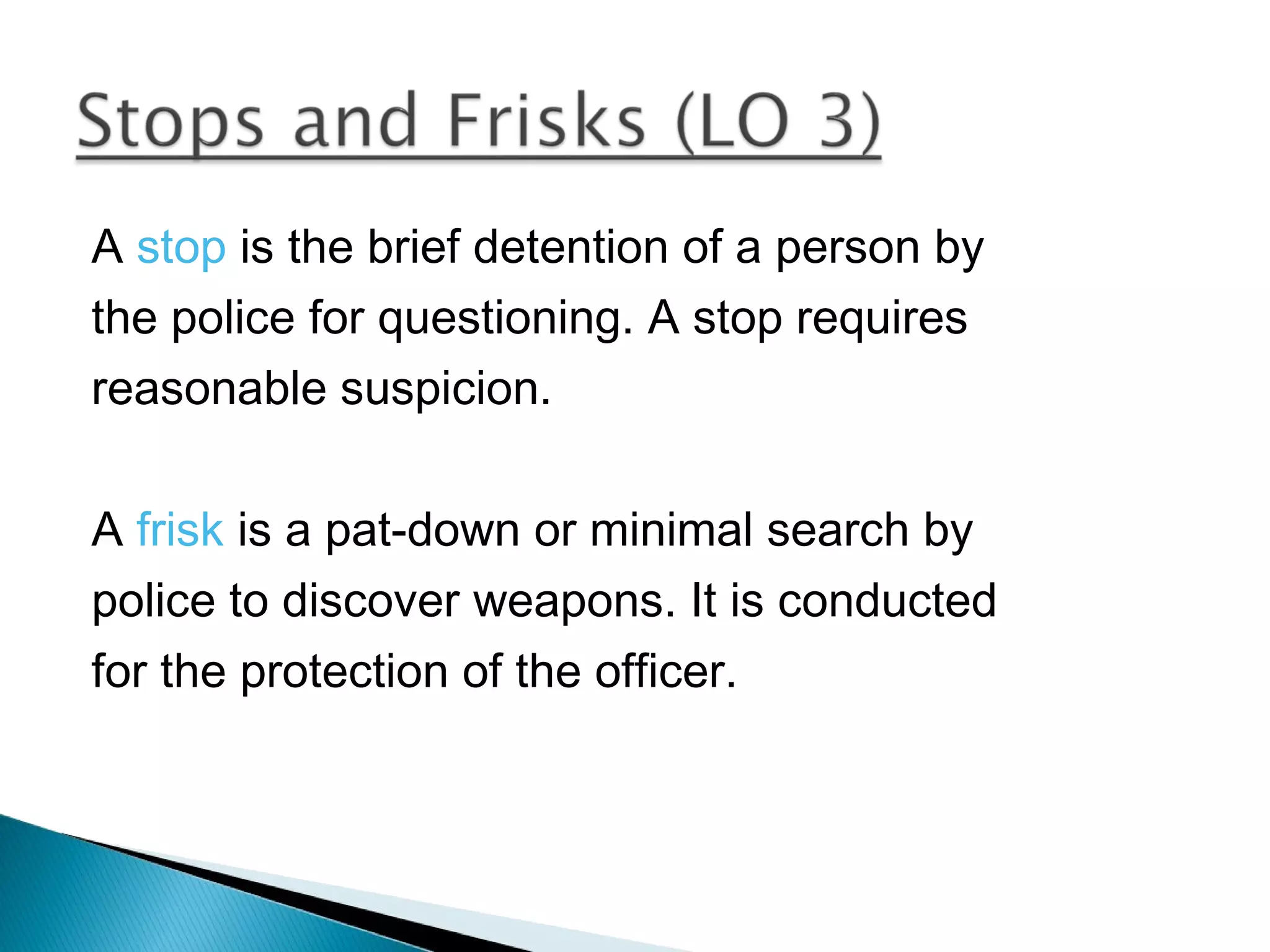 Stops and Frisks (LO 3)

A stop is the brief detention of a person by the police for questioning. A stop requires reasonable suspicion.

A frisk is a pat-down or minimal search by police to discover weapons. It is conducted for the protection of the officer.